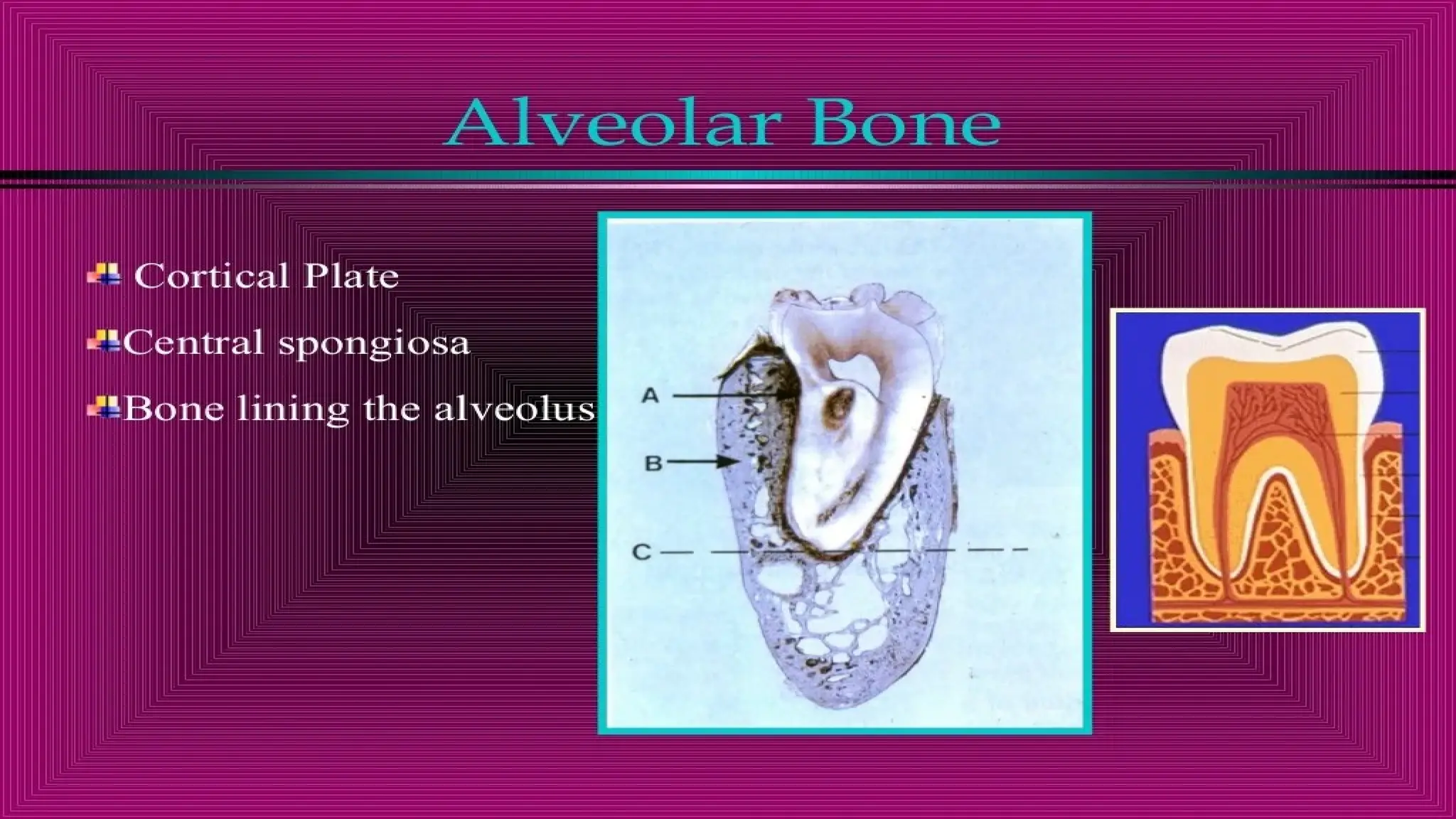 Alveolar Bone

Cortical Plate

Central spongiosa

Bone lining the alveolus

A

B

C